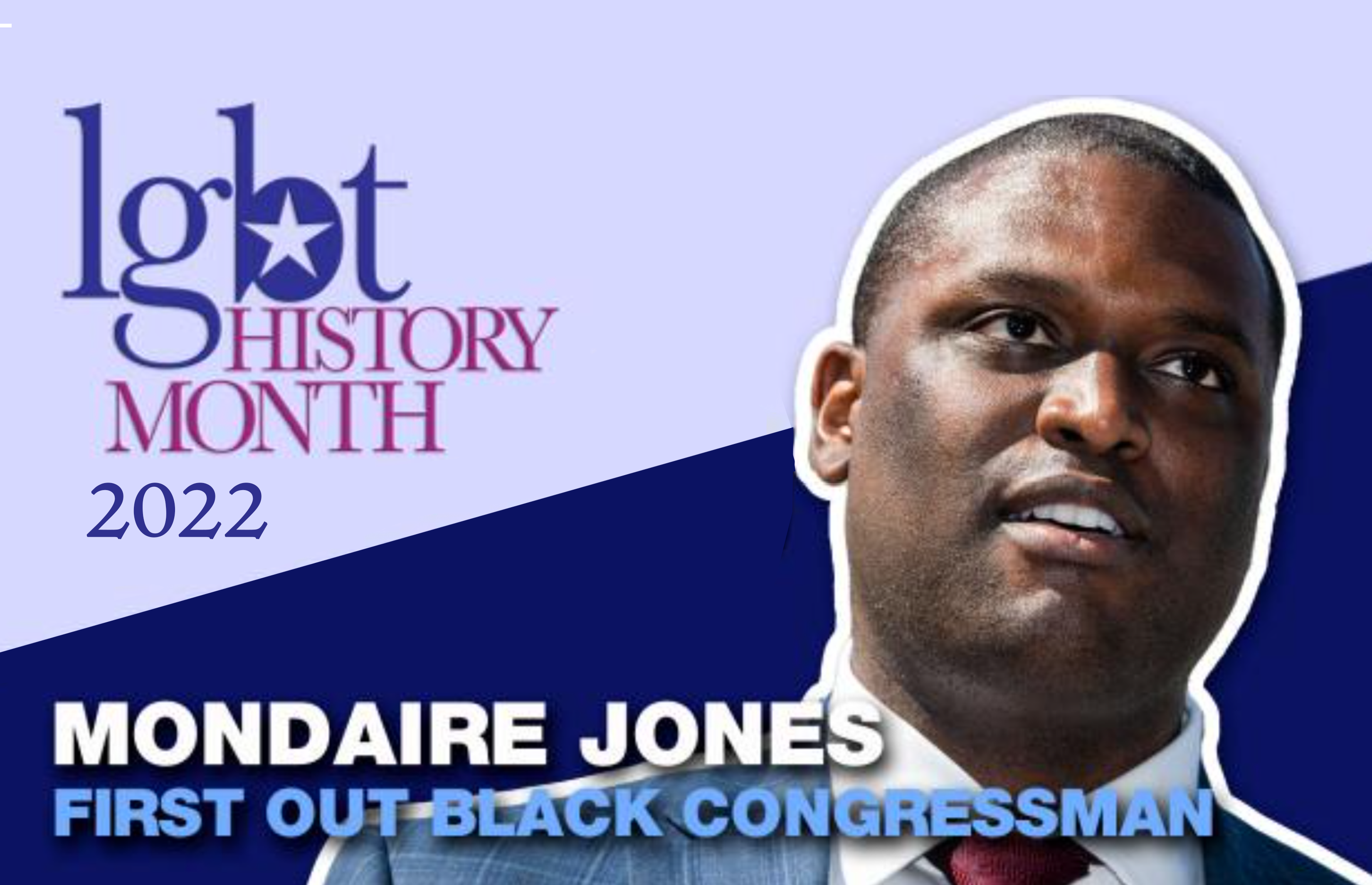 lgbt HISTORY MONTH
2022

MONDAIRE JONES
FIRST OUT BLACK CONGRESSMAN